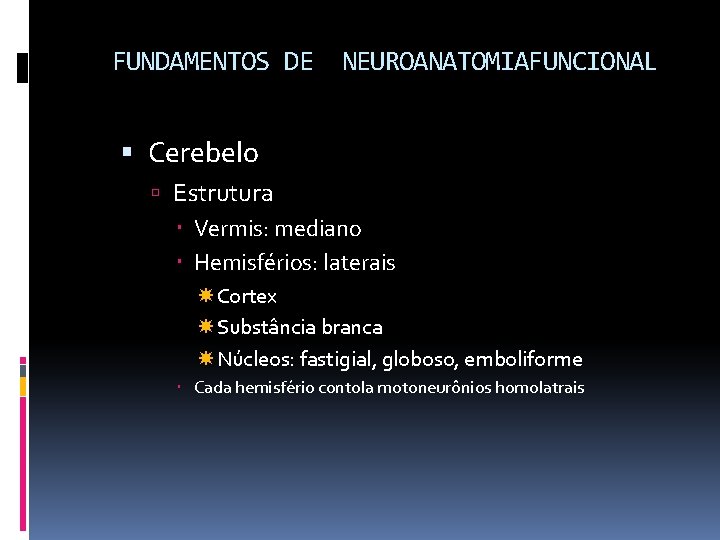 FUNDAMENTOS DE NEUROANATOMIAFUNCIONAL

Cerebelo

Estrutura

Vermis: mediano

Hemisférios: laterais

Cortex

Substância branca

Núcleos: fastigial, globoso, emboliforme

Cada hemisfério contola motoneurônios homolatrais